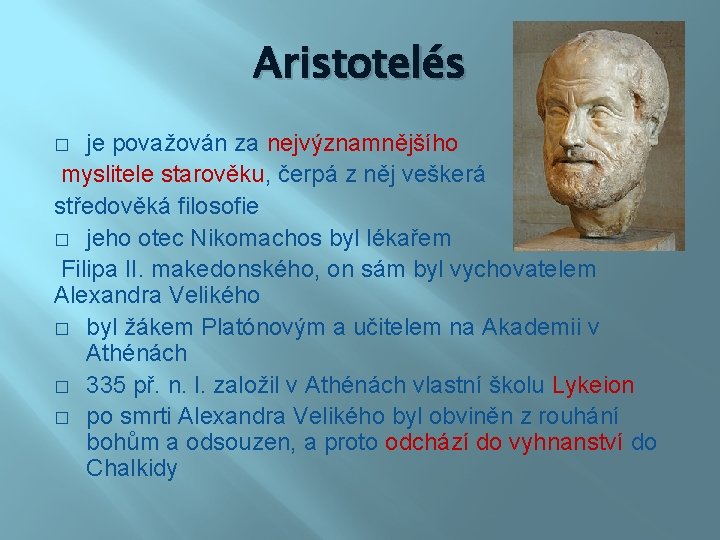 Aristotelés

□ je považován za nejvýznamnějšího myslitele starověku, čerpá z něj veškerá středověká filosofie

□ jeho otec Nikomachos byl lékařem Filipa II. makedonského, on sám byl vychovatelem Alexandra Velikého

□ byl žákem Platónovým a učitelem na Akademii v Athénách

□ 335 př. n. l. založil v Athénách vlastní školu Lykeion

□ po smrti Alexandra Velikého byl obviněn z rouhání bohům a odsouzen, a proto odchází do vyhnanství do Chalkidy